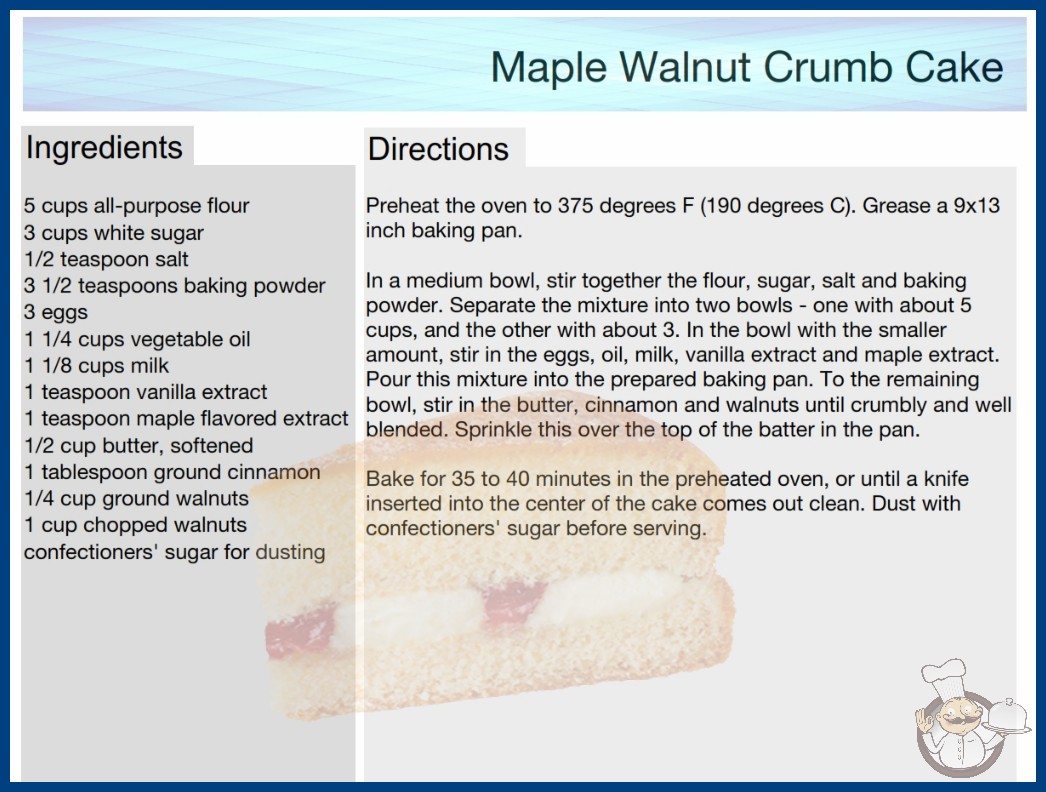 Maple Walnut Crumb Cake

Ingredients

5 cups all-purpose flour
3 cups white sugar
1/2 teaspoon salt
3 1/2 teaspoons baking powder
3 eggs
1 1/4 cups vegetable oil
1 1/8 cups milk
1 teaspoon vanilla extract
1 teaspoon maple flavored extract
1/2 cup butter, softened
1 tablespoon ground cinnamon
1/4 cup ground walnuts
1 cup chopped walnuts
confectioners' sugar for dusting

Directions

Preheat the oven to 375 degrees F (190 degrees C). Grease a 9x13 inch baking pan.

In a medium bowl, stir together the flour, sugar, salt and baking powder. Separate the mixture into two bowls - one with about 5 cups, and the other with about 3. In the bowl with the smaller amount, stir in the eggs, oil, milk, vanilla extract and maple extract. Pour this mixture into the prepared baking pan. To the remaining bowl, stir in the butter, cinnamon and walnuts until crumbly and well blended. Sprinkle this over the top of the batter in the pan.

Bake for 35 to 40 minutes in the preheated oven, or until a knife inserted into the center of the cake comes out clean. Dust with confectioners' sugar before serving.